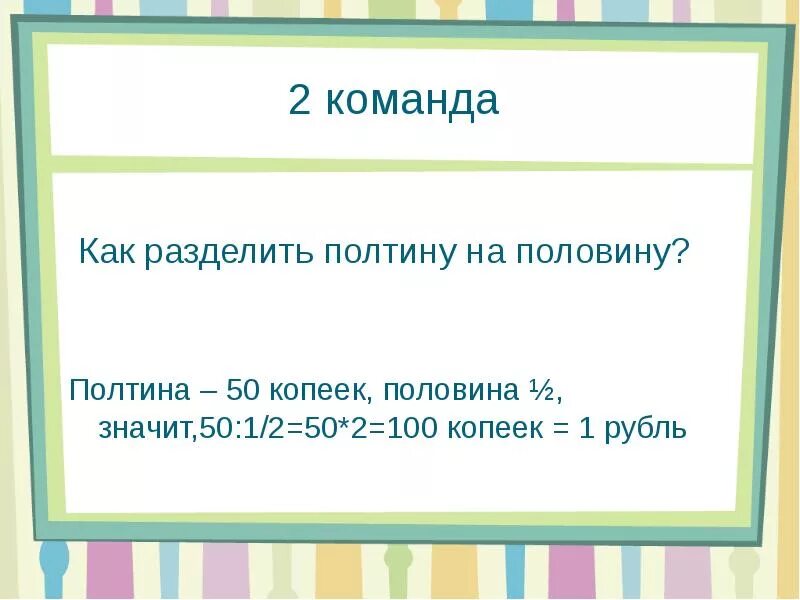 2 команда

Как разделить полтину на половину?

Полтина – 50 копеек, половина ½, значит,50:1/2=50*2=100 копеек = 1 рубль